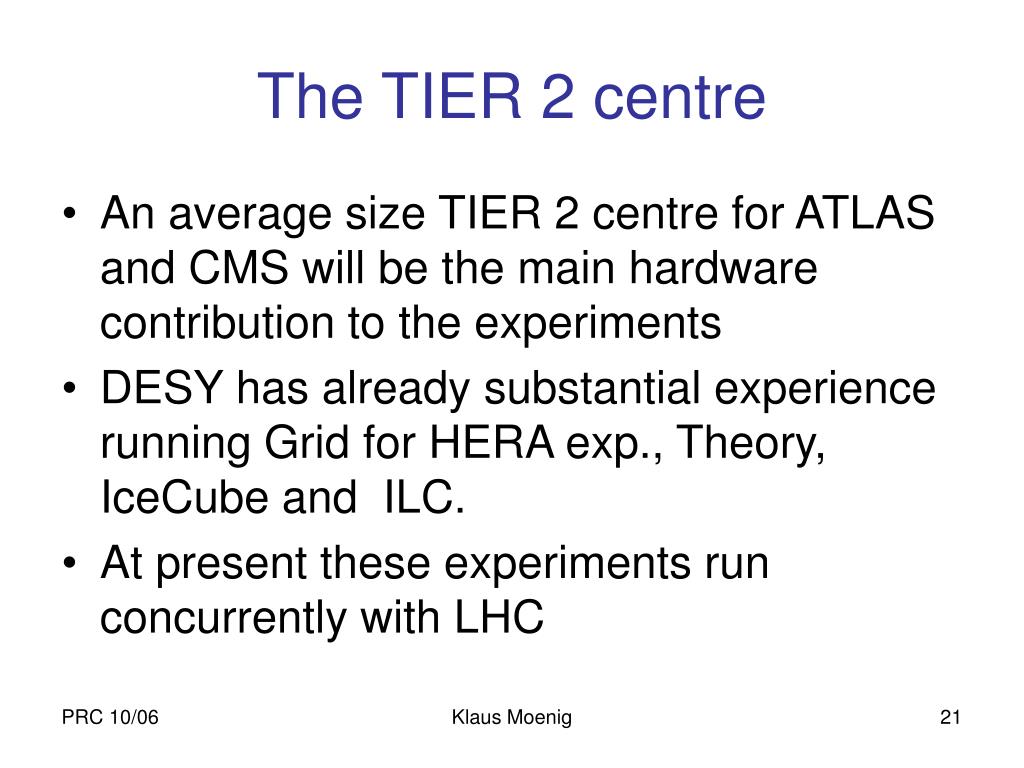 The TIER 2 centre

• An average size TIER 2 centre for ATLAS and CMS will be the main hardware contribution to the experiments
• DESY has already substantial experience running Grid for HERA exp., Theory, IceCube and ILC.
• At present these experiments run concurrently with LHC

PRC 10/06
Klaus Moenig
21